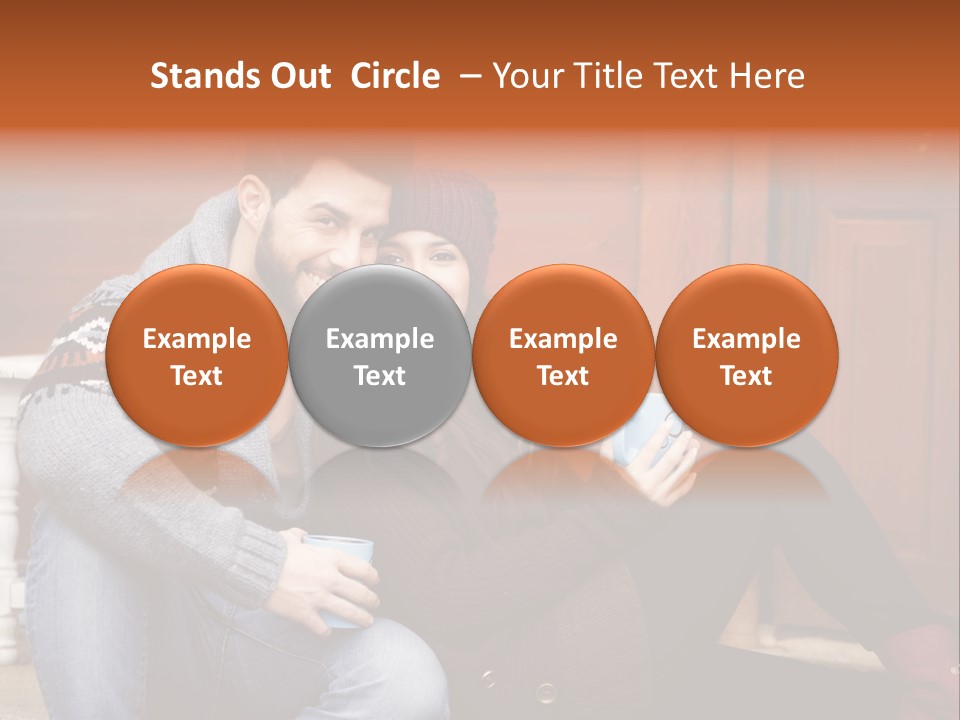 Stands Out Circle – Your Title Text Here

Example Text

Example Text

Example Text

Example Text